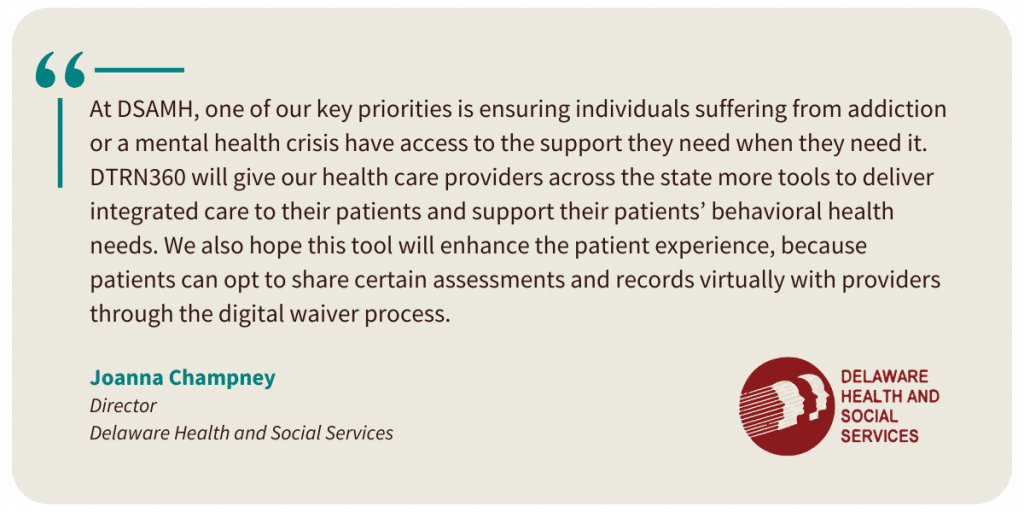 “

At DSAMH, one of our key priorities is ensuring individuals suffering from addiction or a mental health crisis have access to the support they need when they need it. DTRN360 will give our health care providers across the state more tools to deliver integrated care to their patients and support their patients’ behavioral health needs. We also hope this tool will enhance the patient experience, because patients can opt to share certain assessments and records virtually with providers through the digital waiver process.

Joanna Champney
Director
Delaware Health and Social Services

DELAWARE HEALTH AND SOCIAL SERVICES